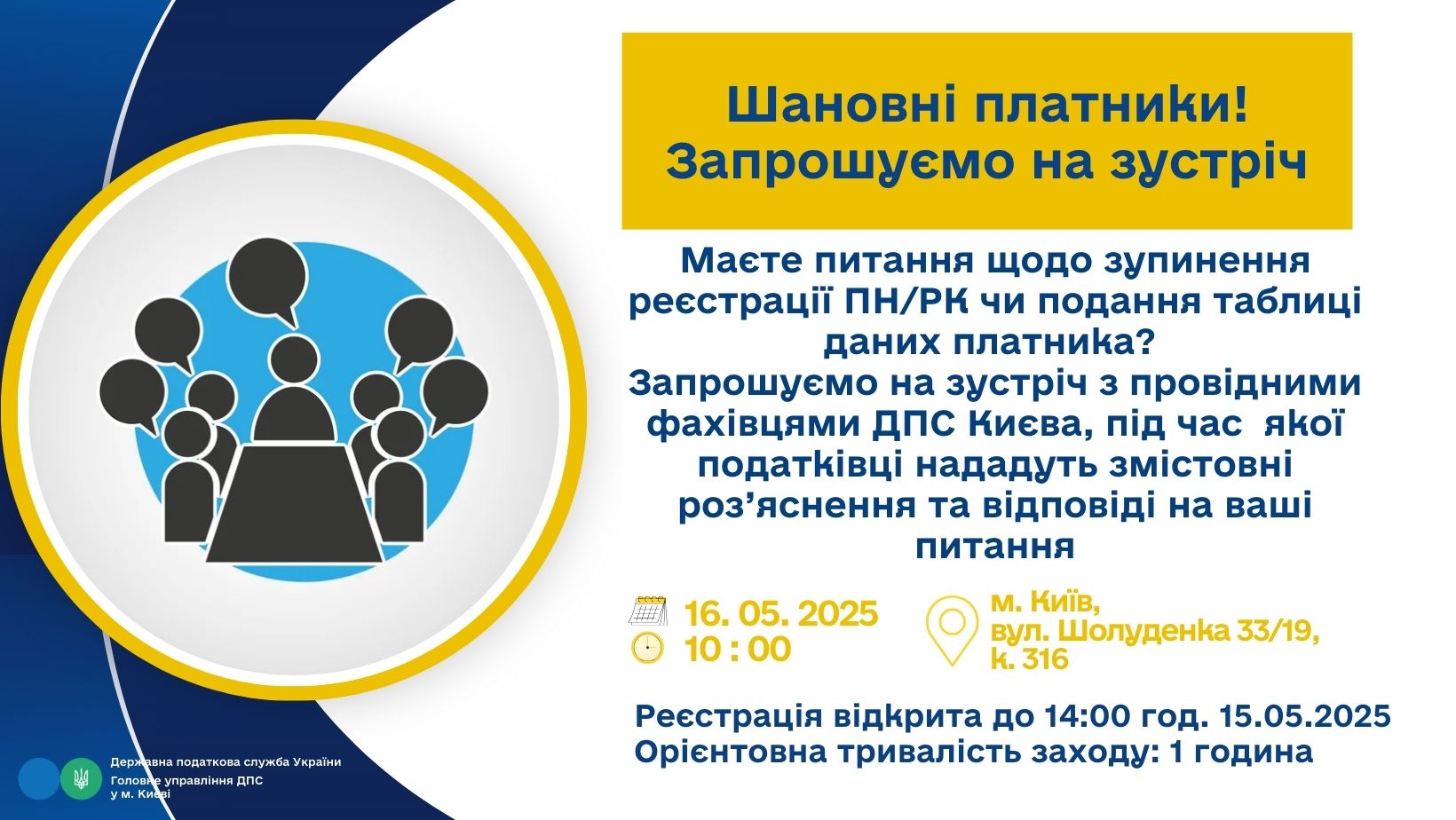 Шановні платники!
Запрошуємо на зустріч

Маєте питання щодо зупинення реєстрації ПН/РК чи подання таблиці даних платника?
Запрошуємо на зустріч з провідними фахівцями ДПС Києва, під час якої податківці нададуть змістовні роз’яснення та відповіді на ваші питання

16. 05. 2025
10 : 00

м. Київ,
вул. Шолуденка 33/19,
к. 316

Реєстрація відкрита до 14:00 год. 15.05.2025
Орієнтовна тривалість заходу: 1 година

Державна податкова служба України
Головне управління ДПС
у м. Києві